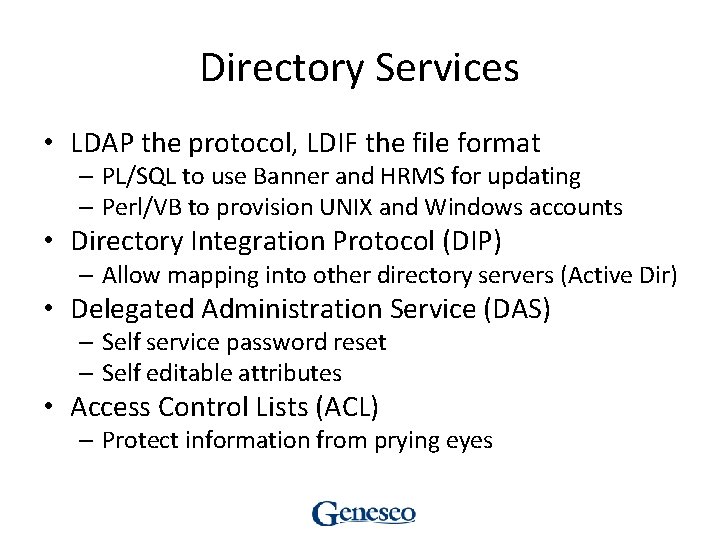 Directory Services

• LDAP the protocol, LDIF the file format
– PL/SQL to use Banner and HRMS for updating
– Perl/VB to provision UNIX and Windows accounts
• Directory Integration Protocol (DIP)
– Allow mapping into other directory servers (Active Dir)
• Delegated Administration Service (DAS)
– Self service password reset
– Self editable attributes
• Access Control Lists (ACL)
– Protect information from prying eyes

Genesco